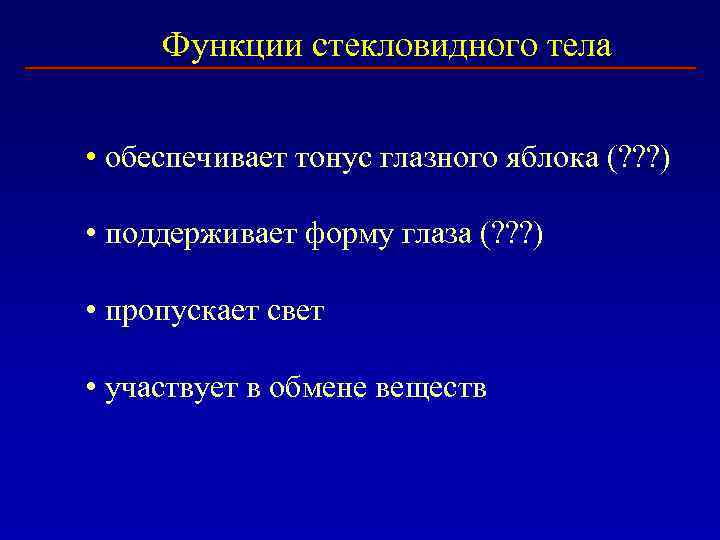 Функции стекловидного тела

• обеспечивает тонус глазного яблока (???)

• поддерживает форму глаза (???)

• пропускает свет

• участвует в обмене веществ